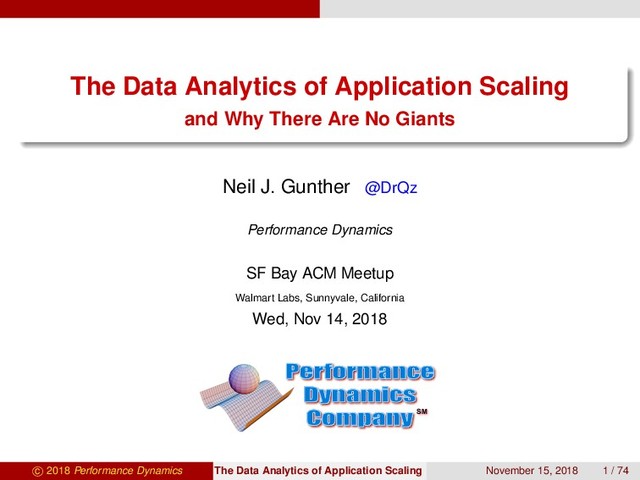 The Data Analytics of Application Scaling
and Why There Are No Giants

Neil J. Gunther @DrQz

Performance Dynamics

SF Bay ACM Meetup
Walmart Labs, Sunnyvale, California
Wed, Nov 14, 2018

Performance Dynamics Company SM

© 2018 Performance Dynamics The Data Analytics of Application Scaling November 15, 2018 1 / 74